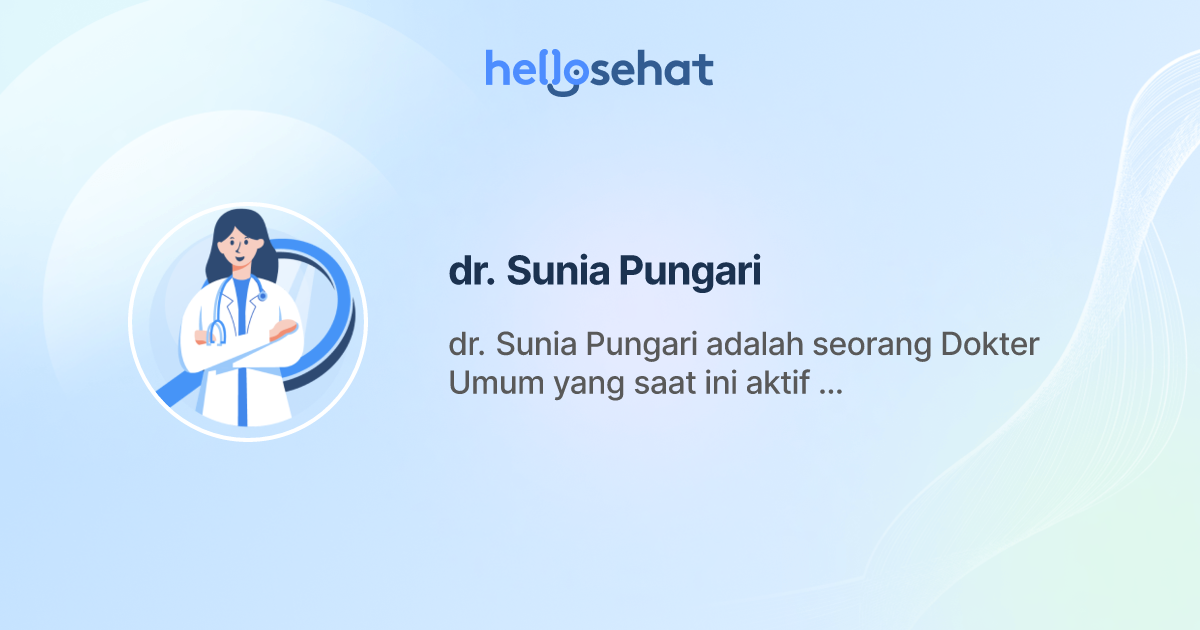 hellosehat

dr. Sunia Pungari

dr. Sunia Pungari adalah seorang Dokter Umum yang saat ini aktif ...